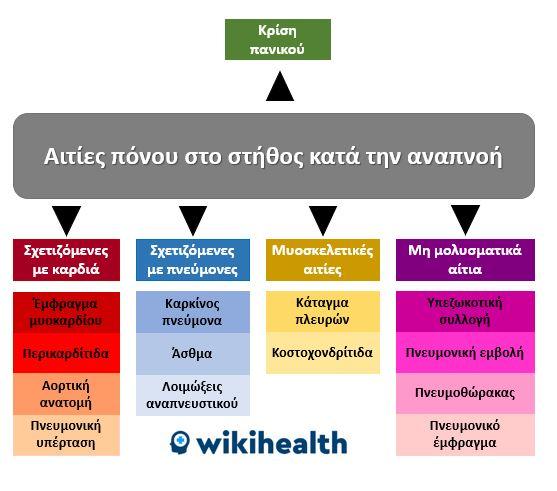 Κρίση πανικού

Αιτίες πόνου στο στήθος κατά την αναπνοή

Σχετιζόμενες με καρδιά

Έμφραγμα μυοκαρδίου

Περικαρδίτιδα

Αορτική ανατομή

Πνευμονική υπέρταση

Σχετιζόμενες με πνεύμονες

Καρκίνος πνεύμονα

Άσθμα

Λοιμώξεις αναπνευστικού

Μυοσκελετικές αιτίες

Κάταγμα πλευρών

Κοστοχονδρίτιδα

Μη μολυσματικά αίτια

Υπεζωκοτική συλλογή

Πνευμονική εμβολή

Πνευμοθώρακας

Πνευμονικό έμφραγμα

wikihealth